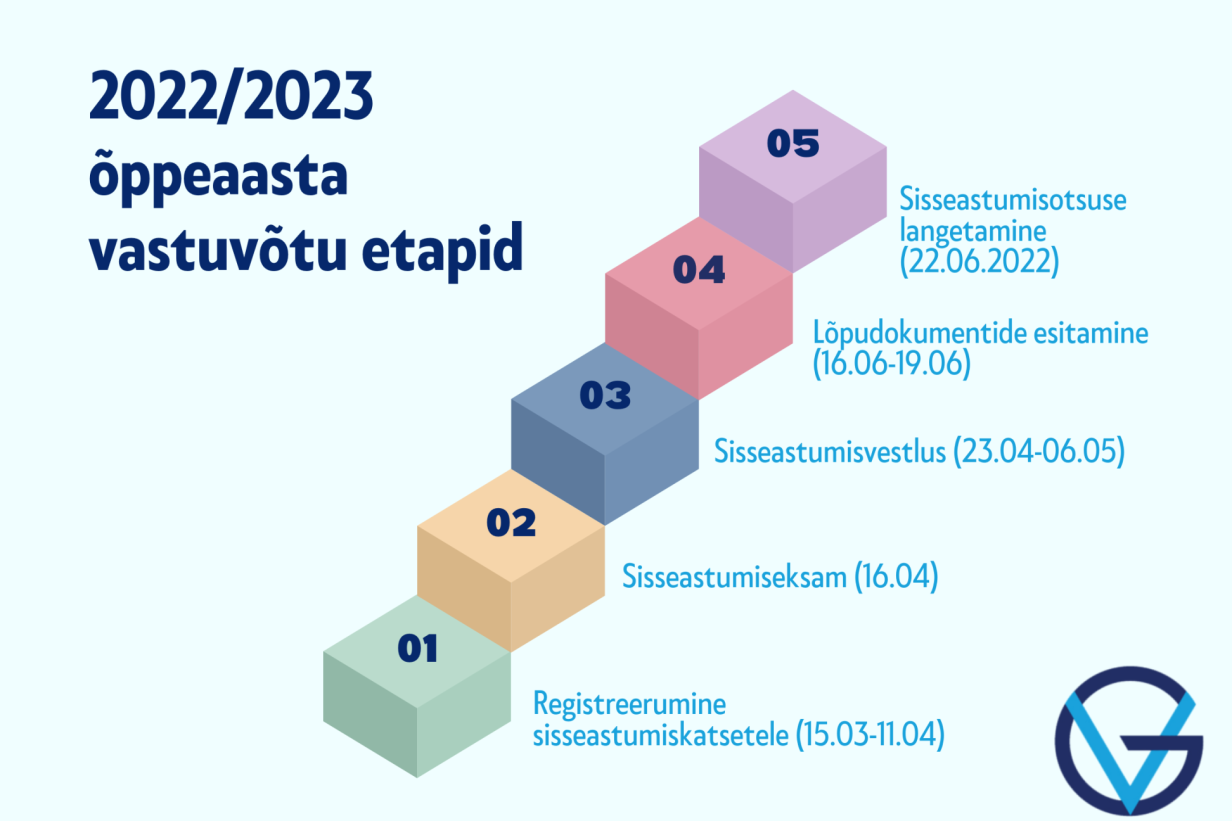 2022/2023 õppeaasta vastuvõtu etapid

05

Sisseastumisotsuse langetamine (22.06.2022)

04

Lõpudokumentide esitamine (16.06-19.06)

03

Sisseastumisvestlus (23.04-06.05)

02

Sisseastumiseksam (16.04)

01

Registreerumine sisseastumiskatsetele (15.03-11.04)